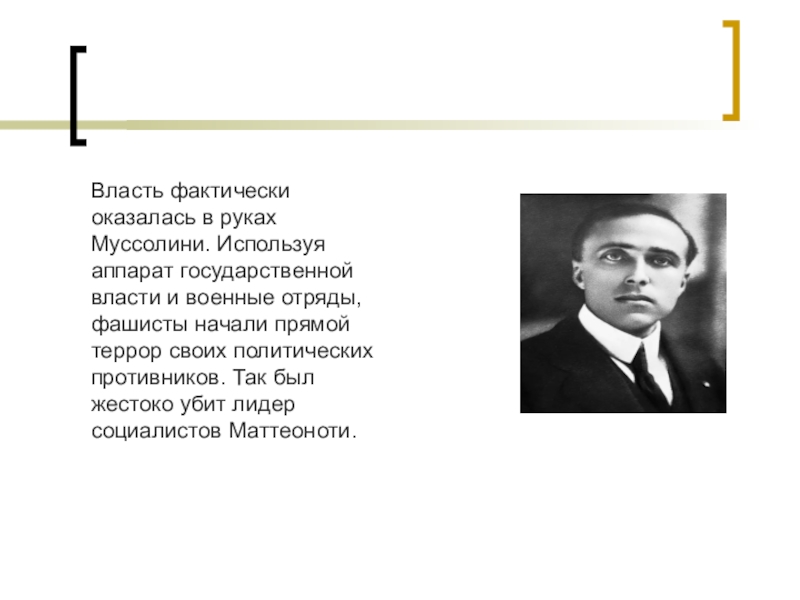 Власть фактически оказалась в руках Муссолини. Используя аппарат государственной власти и военные отряды, фашисты начали прямой террор своих политических противников. Так был жестоко убит лидер социалистов Маттеоноти.